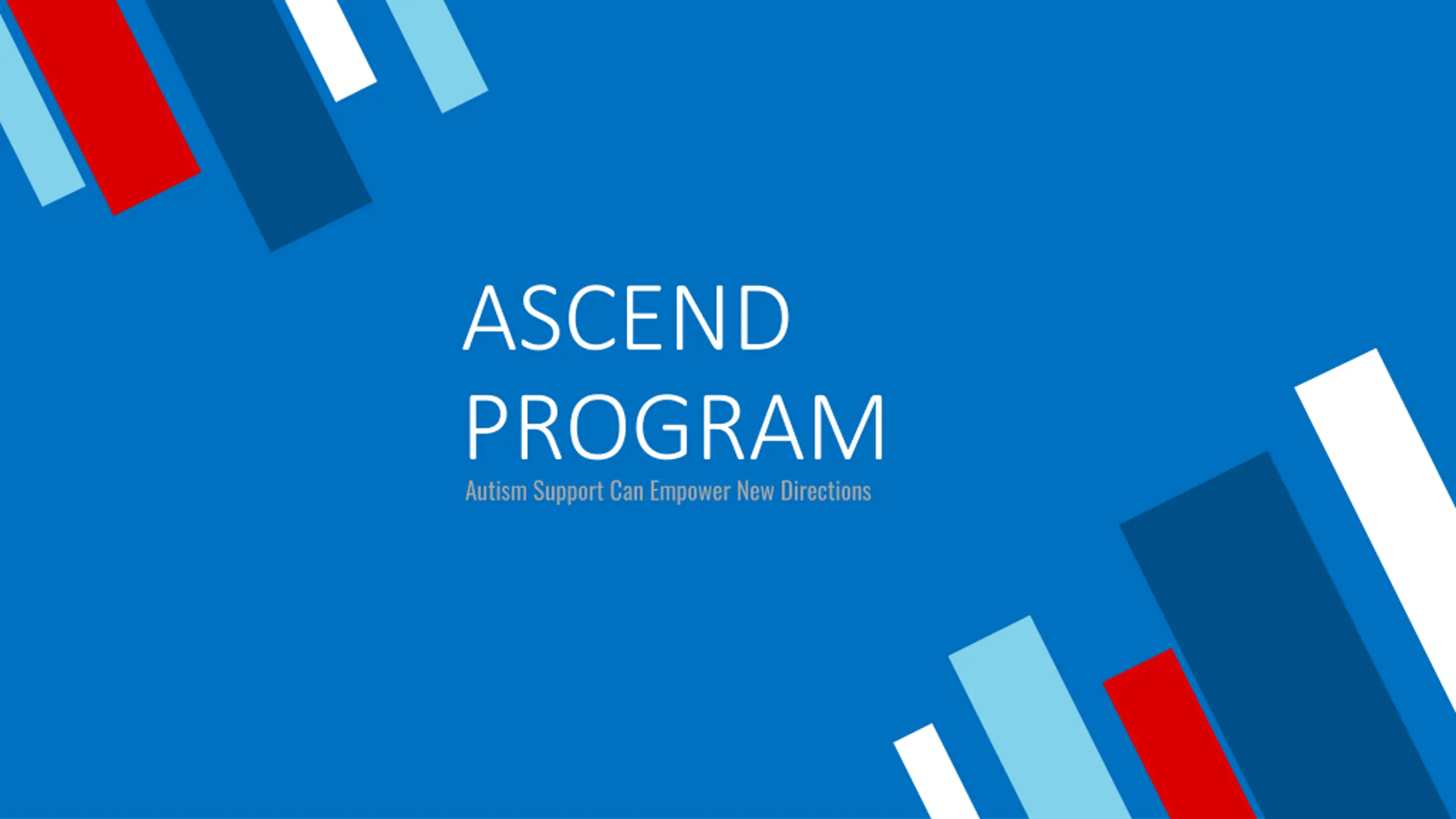 ASCEND PROGRAM

Autism Support Can Empower New Directions